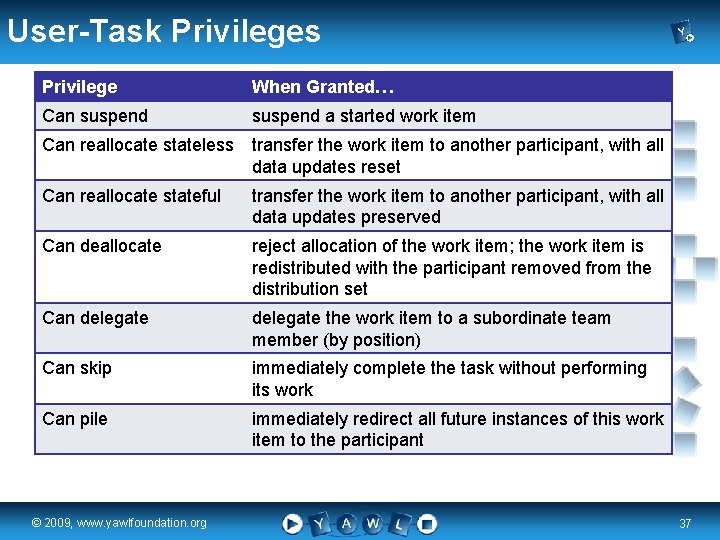 User-Task Privileges

| Privilege | When Granted… |
|---|---|
| Can suspend | suspend a started work item |
| Can reallocate stateless | transfer the work item to another participant, with all data updates reset |
| Can reallocate stateful | transfer the work item to another participant, with all data updates preserved |
| Can deallocate | reject allocation of the work item; the work item is redistributed with the participant removed from the distribution set |
| Can delegate | delegate the work item to a subordinate team member (by position) |
| Can skip | immediately complete the task without performing its work |
| Can pile | immediately redirect all future instances of this work item to the participant |

© 2009, www.yawlfoundation.org

Y A W L

37